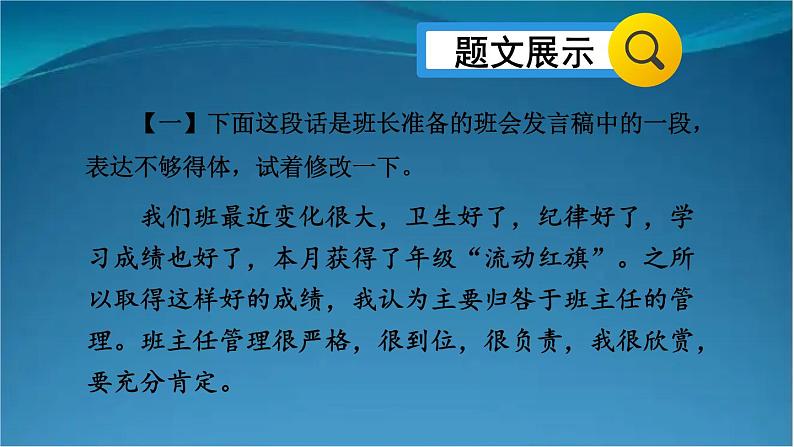 题文展示

【一】下面这段话是班长准备的班会发言稿中的一段，表达不够得体，试着修改一下。

我们班最近变化很大，卫生好了，纪律好了，学习成绩也好了，本月获得了年级“流动红旗”。之所以取得这样好的成绩，我认为主要归咎于班主任的管理。班主任管理很严格，很到位，很负责，我很欣赏，要充分肯定。